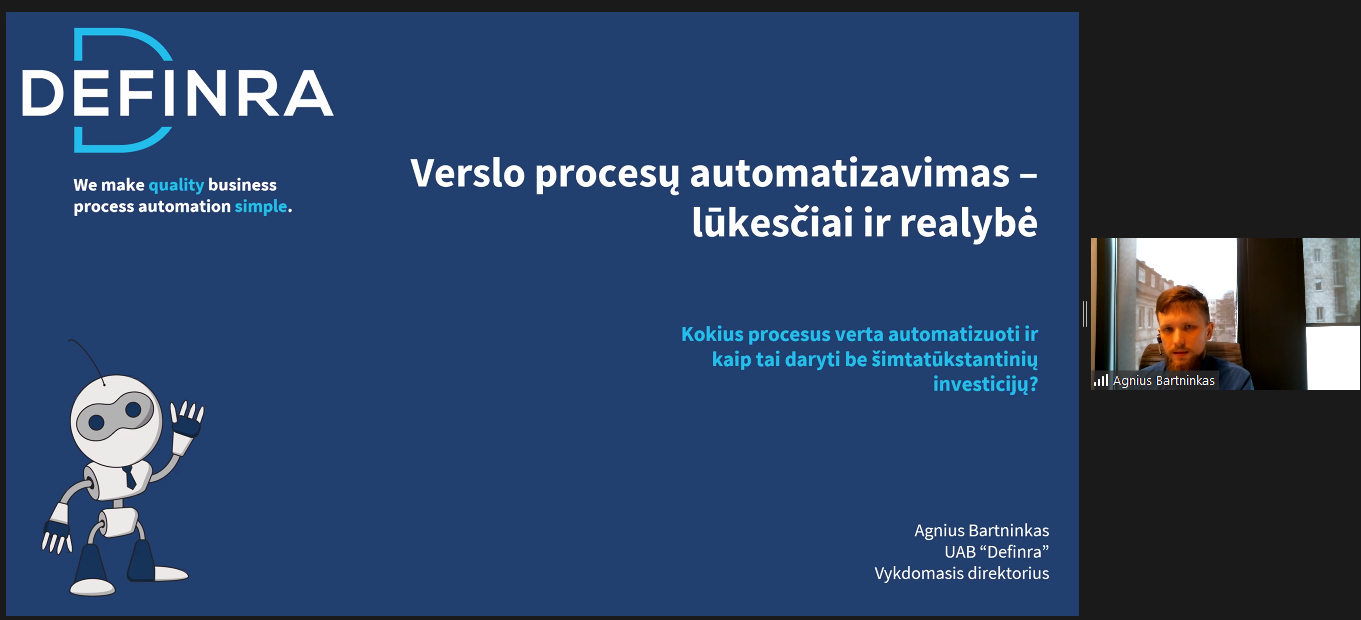 DEFINRA

We make quality business process automation simple.

Verslo procesų automatizavimas – lūkesčiai ir realybė

Kokius procesus verta automatizuoti ir kaip tai daryti be šimtatūkstantinių investicijų?

Agnius Bartninkas
UAB “Definra”
Vykdomasis direktorius

Agnius Bartninkas